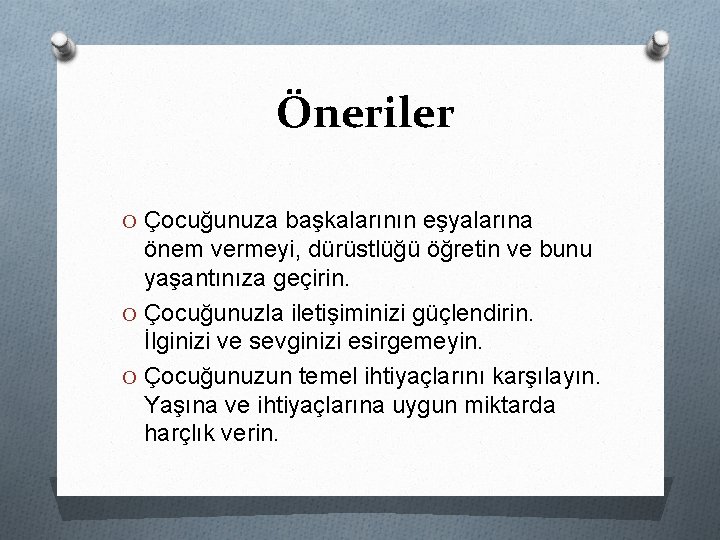 Öneriler

O Çocuğunuza başkalarının eşyalarına önem vermeyi, dürüstlüğü öğretin ve bunu yaşantınıza geçirin.

O Çocuğunuzla iletişiminizi güçlendirin. İlginizi ve sevginizi esirgemeyin.

O Çocuğunuzun temel ihtiyaçlarını karşılayın. Yaşına ve ihtiyaçlarına uygun miktarda harçlık verin.